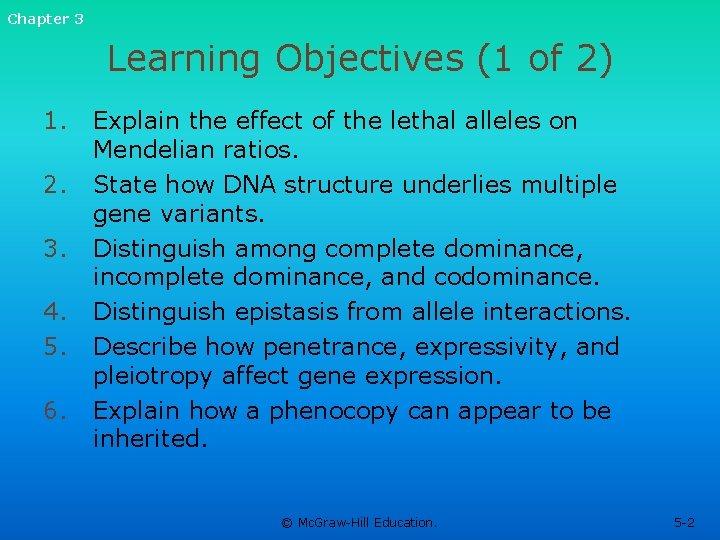 Chapter 3

Learning Objectives (1 of 2)

1. Explain the effect of the lethal alleles on Mendelian ratios.
2. State how DNA structure underlies multiple gene variants.
3. Distinguish among complete dominance, incomplete dominance, and codominance.
4. Distinguish epistasis from allele interactions.
5. Describe how penetrance, expressivity, and pleiotropy affect gene expression.
6. Explain how a phenocopy can appear to be inherited.

© McGraw-Hill Education.

5-2